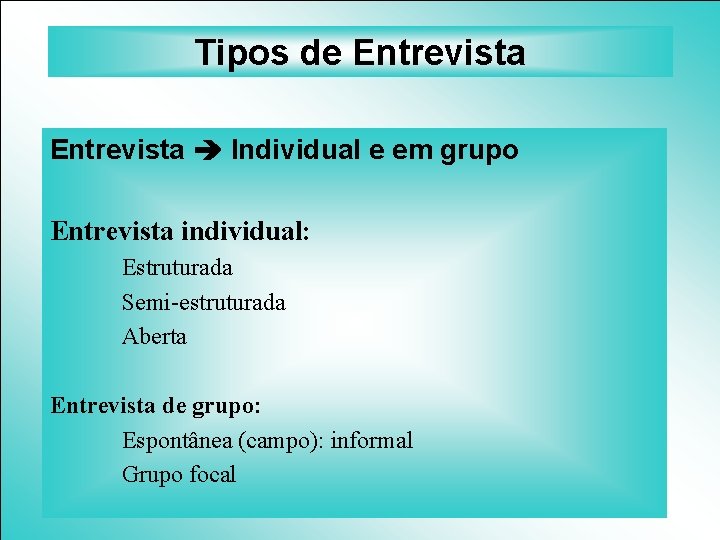 Tipos de Entrevista

Entrevista ➔ Individual e em grupo

Entrevista individual:

Estruturada

Semi-estruturada

Aberta

Entrevista de grupo:

Espontânea (campo): informal

Grupo focal